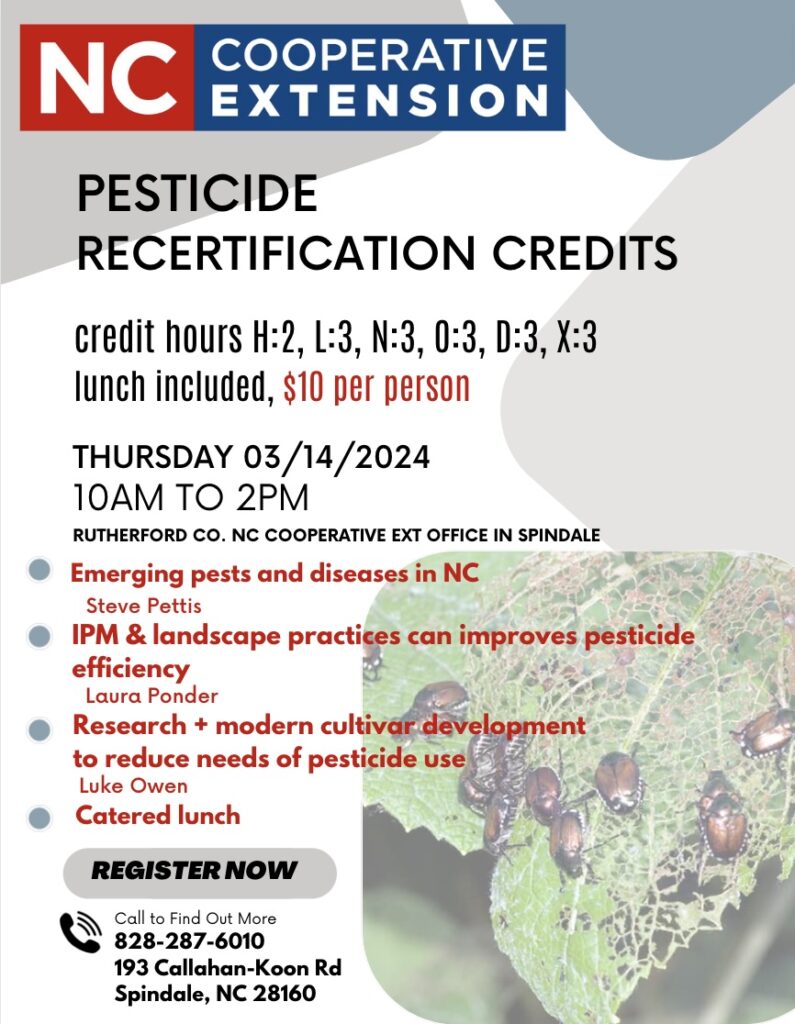 NC COOPERATIVE EXTENSION

PESTICIDE RECERTIFICATION CREDITS

credit hours H:2, L:3, N:3, O:3, D:3, X:3
lunch included, $10 per person

THURSDAY 03/14/2024
10AM TO 2PM
RUTHERFORD CO. NC COOPERATIVE EXT OFFICE IN SPINDALE

Emerging pests and diseases in NC
Steve Pettis

IPM & landscape practices can improves pesticide efficiency
Laura Ponder

Research + modern cultivar development to reduce needs of pesticide use
Luke Owen

Catered lunch

REGISTER NOW

Call to Find Out More
828-287-6010
193 Callahan-Koon Rd
Spindale, NC 28160